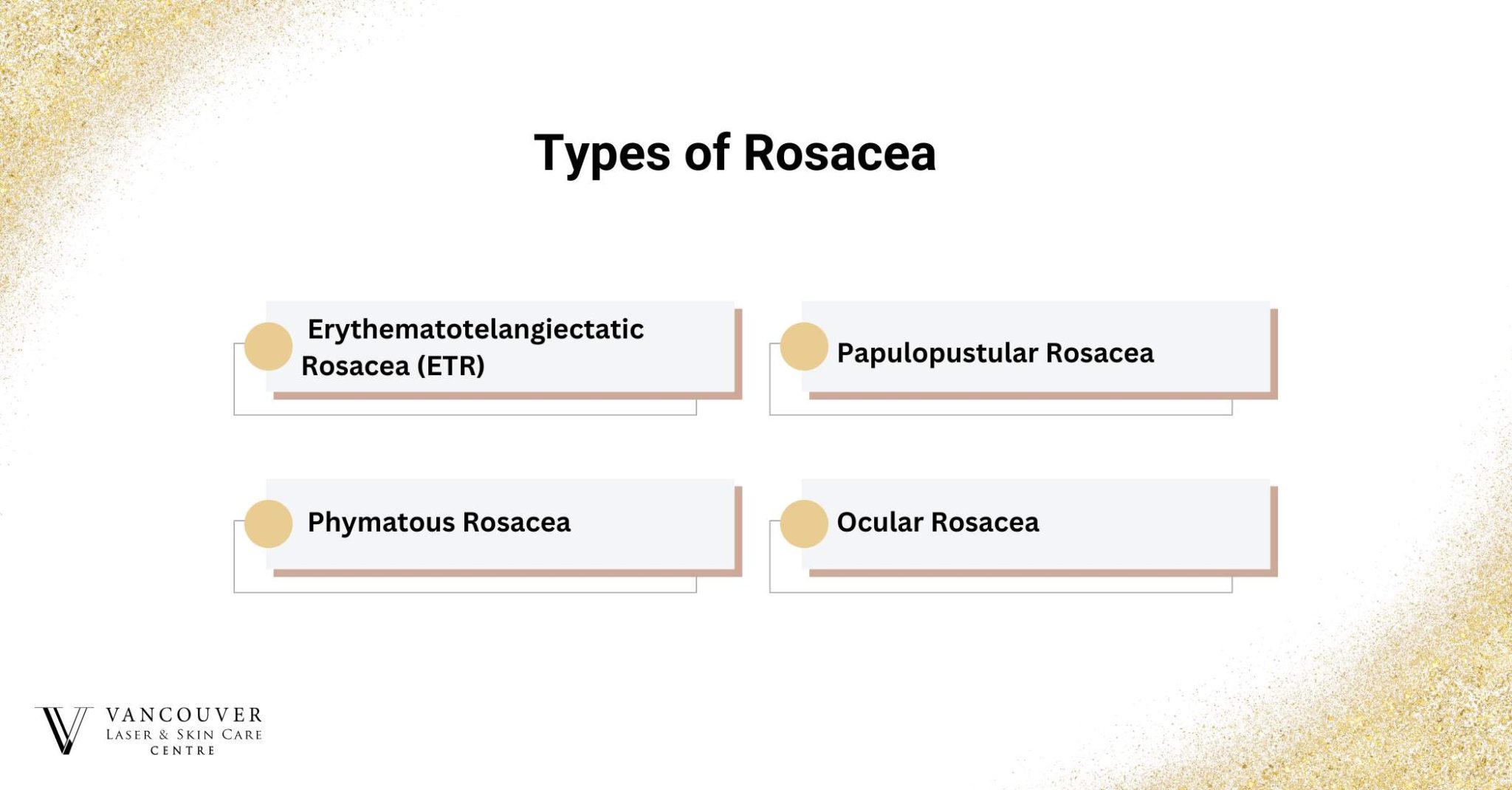 Types of Rosacea

Erythematotelangiectatic Rosacea (ETR)

Papulopustular Rosacea

Phymatous Rosacea

Ocular Rosacea

VANCOUVER
LASER & SKIN CARE
CENTRE